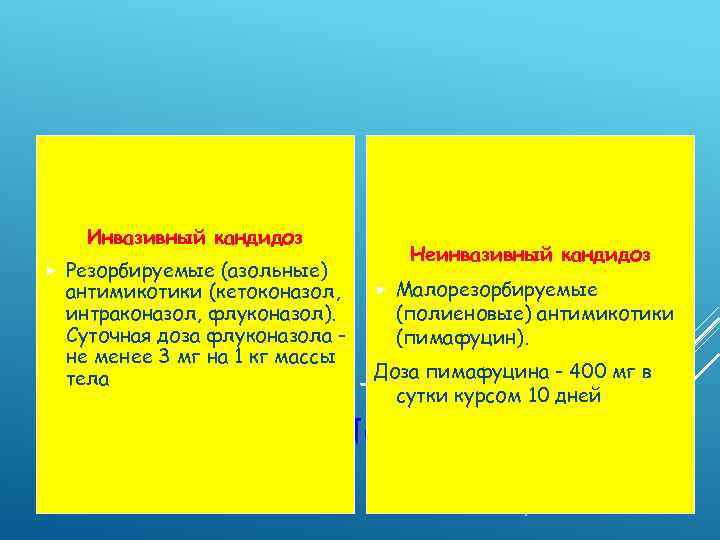 Инвазивный кандидоз

Резорбируемые (азольные) антимикотики (кетоконазол, интраконазол, флуконазол). Суточная доза флуконазола – не менее 3 мг на 1 кг массы тела

Неинвазивный кандидоз

Малорезорбируемые (полиеновые) антимикотики (пимафуцин).

Доза пимафуцина – 400 мг в сутки курсом 10 дней